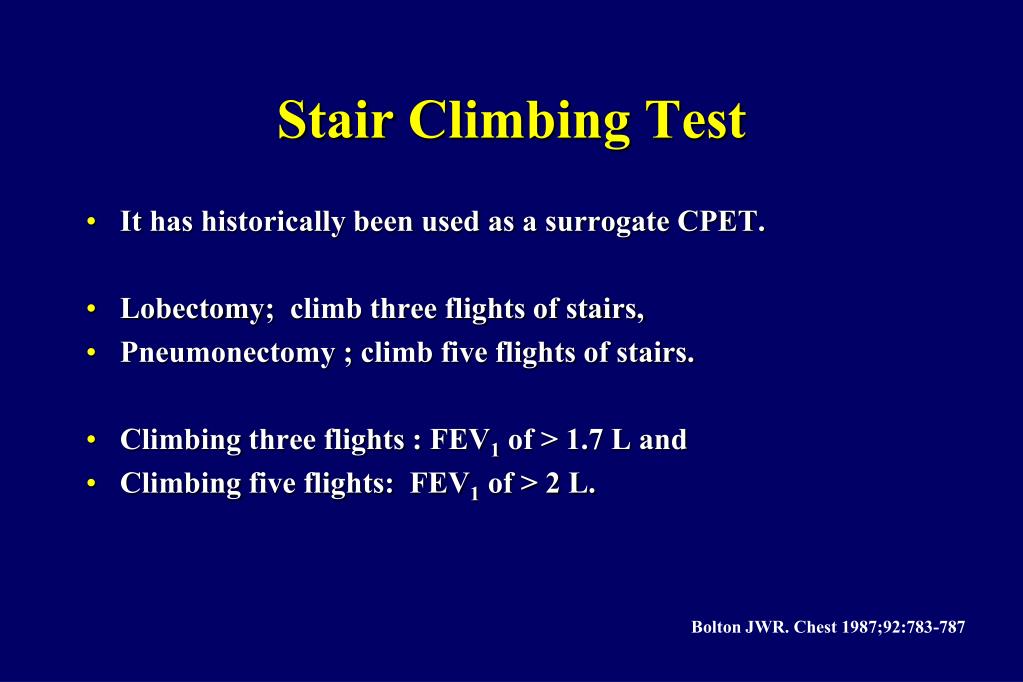 Stair Climbing Test

• It has historically been used as a surrogate CPET.

• Lobectomy; climb three flights of stairs,
• Pneumonectomy ; climb five flights of stairs.

• Climbing three flights : $FEV_1$ of > 1.7 L and
• Climbing five flights: $FEV_1$ of > 2 L.

Bolton JWR. Chest 1987;92:783-787